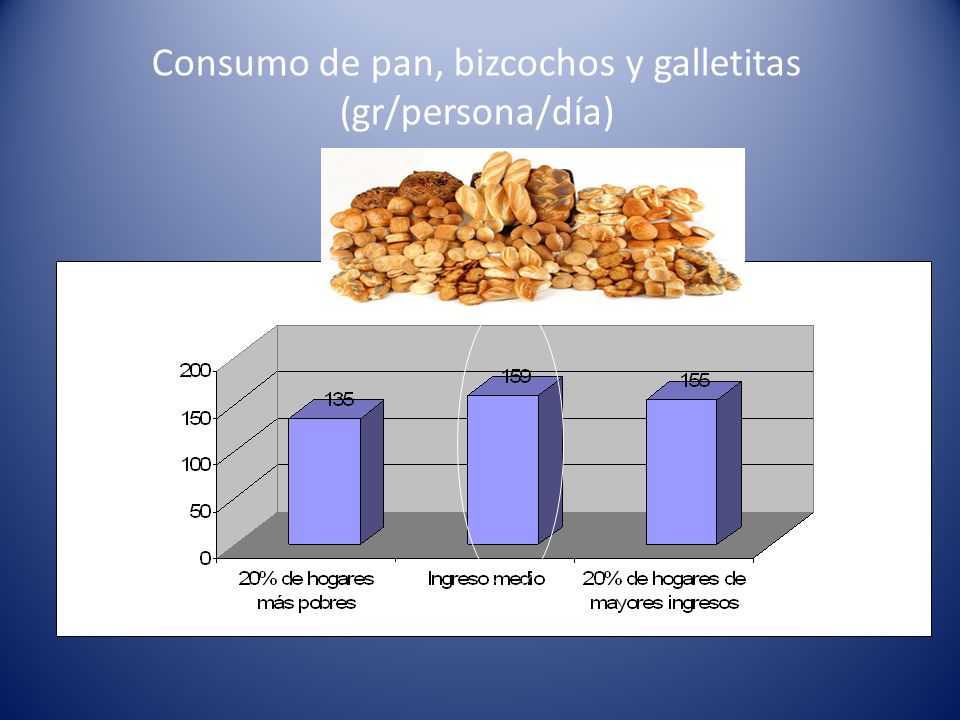 Consumo de pan, bizcochos y galletitas (gr/persona/día)

200
150
100
50
0

135
159
155

20% de hogares más pobres
Ingreso medio
20% de hogares de mayores ingresos